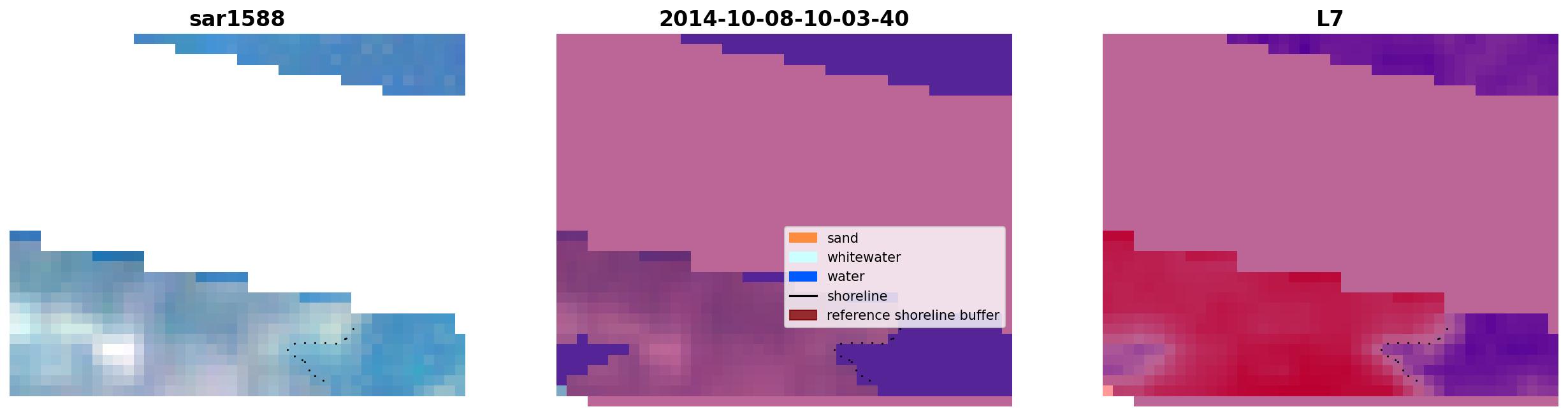 sar1588

2014-10-08-10-03-40

L7

sand
whitewater
water
shoreline
reference shoreline buffer